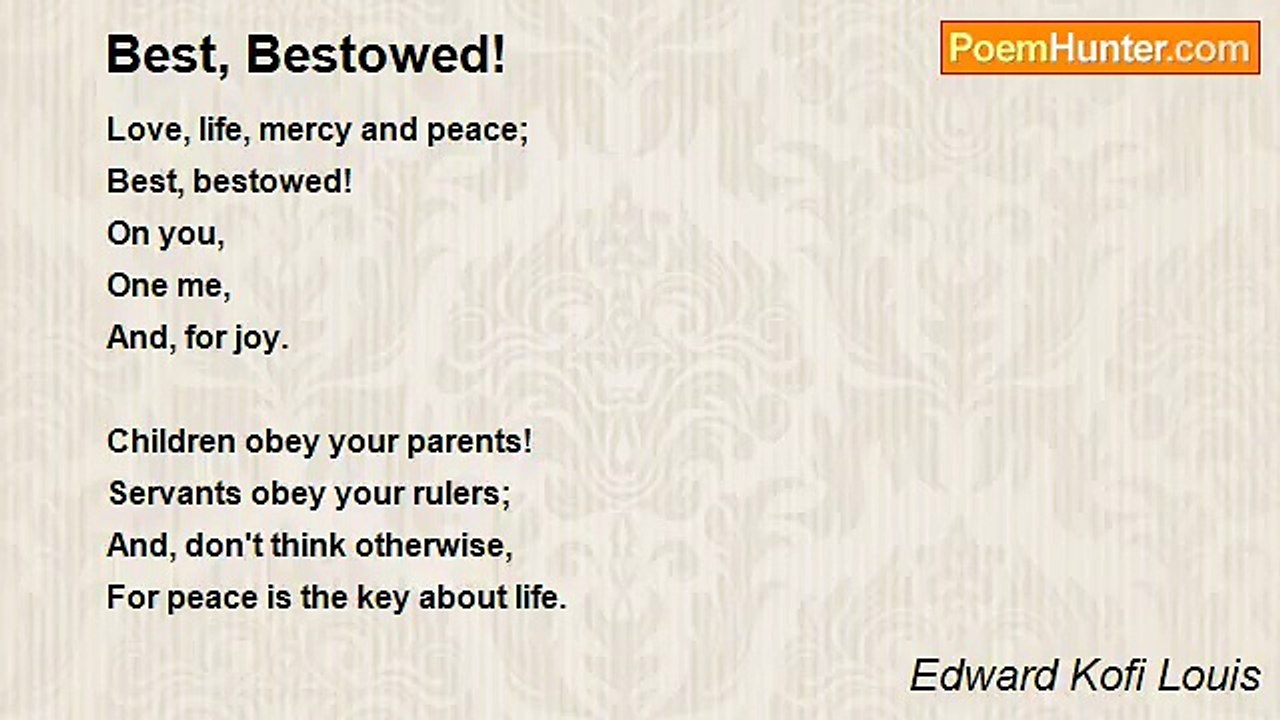 Best, Bestowed!

PoemHunter.com

Love, life, mercy and peace;
Best, bestowed!
On you,
One me,
And, for joy.

Children obey your parents!
Servants obey your rulers;
And, don't think otherwise,
For peace is the key about life.

Edward Kofi Louis